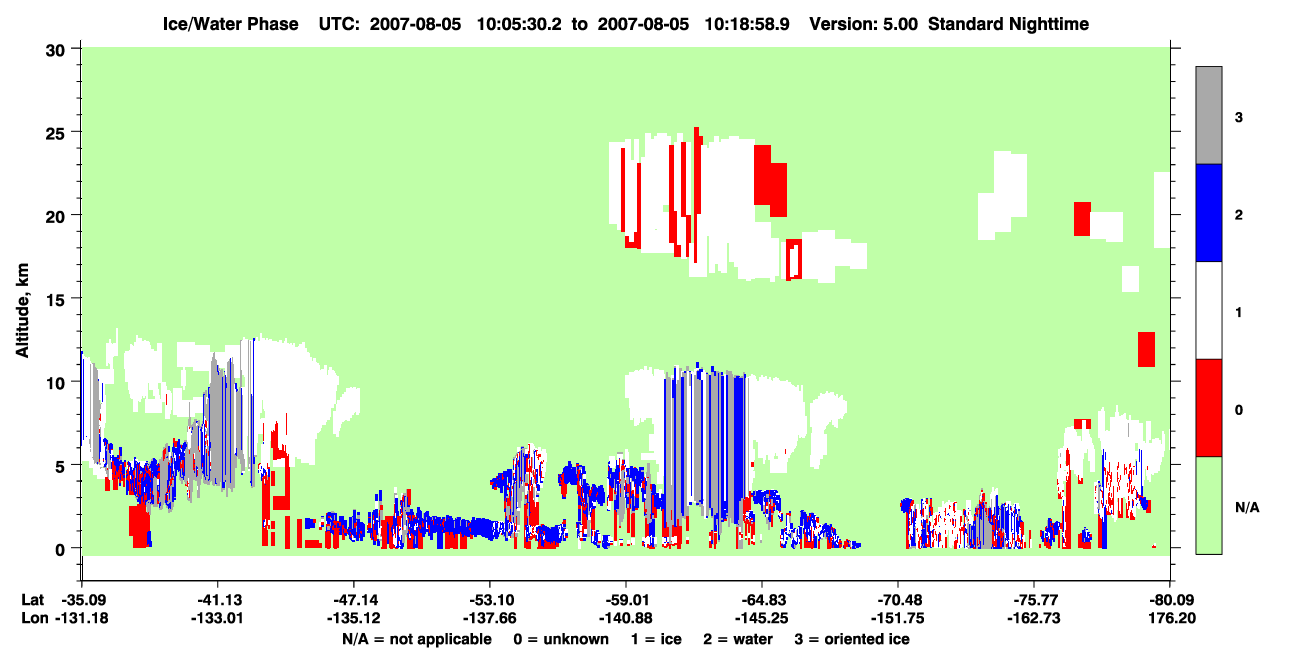 Ice/Water Phase UTC: 2007-08-05 10:05:30.2 to 2007-08-05 10:18:58.9 Version: 5.00 Standard Nighttime

Altitude, km

30
25
20
15
10
5
0

3
2
1
0
N/A

Lat -35.09 -41.13 -47.14 -53.10 -59.01 -64.83 -70.48 -75.77 -80.09
Lon -131.18 -133.01 -135.12 -137.66 -140.88 -145.25 -151.75 -162.73 176.20

N/A = not applicable 0 = unknown 1 = ice 2 = water 3 = oriented ice